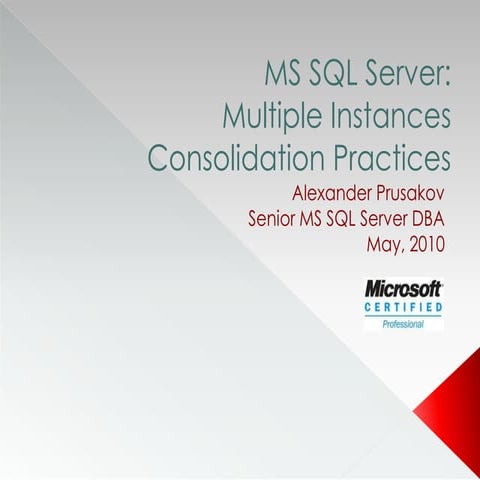 MS SQL Server:
Multiple Instances
Consolidation Practices

Alexander Prusakov
Senior MS SQL Server DBA
May, 2010

Microsoft
CERTIFIED
Professional